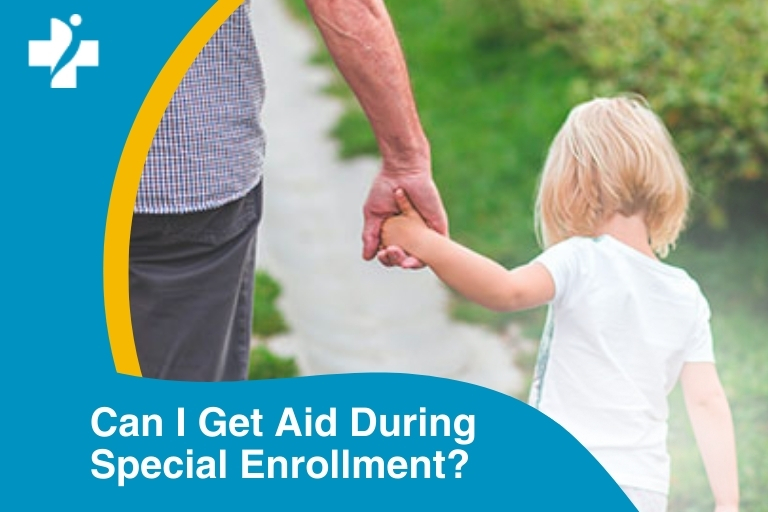 Can I Get Aid During Special Enrollment?